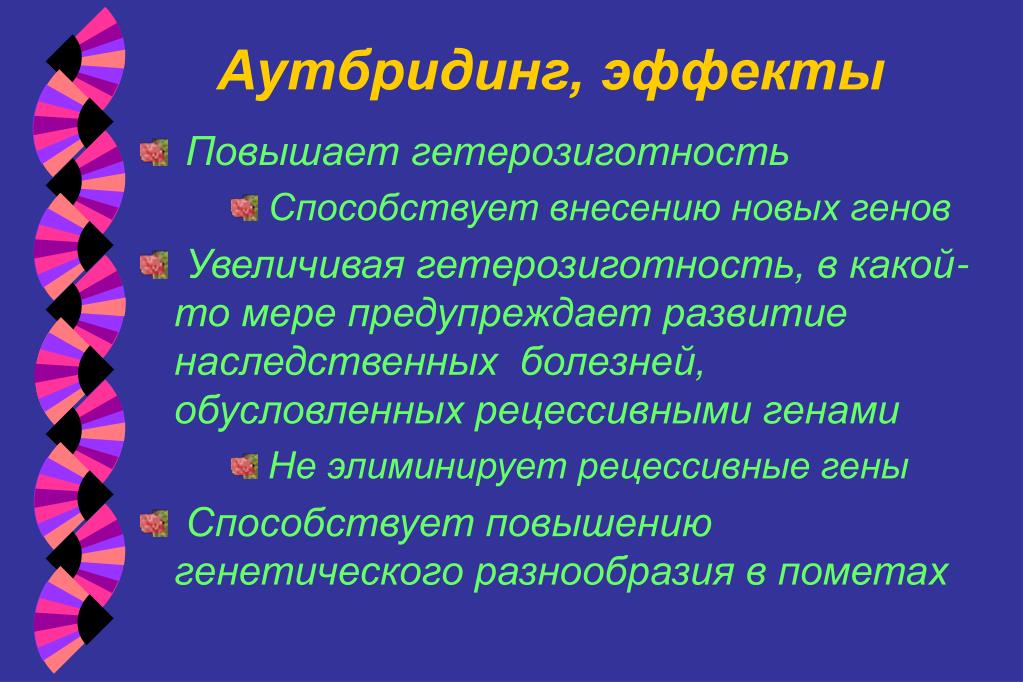 Аутбридинг, эффекты

Повышает гетерозиготность

Способствует внесению новых генов

Увеличивая гетерозиготность, в какой-то мере предупреждает развитие наследственных болезней, обусловленных рецессивными генами

Не элиминирует рецессивные гены

Способствует повышению генетического разнообразия в пометах